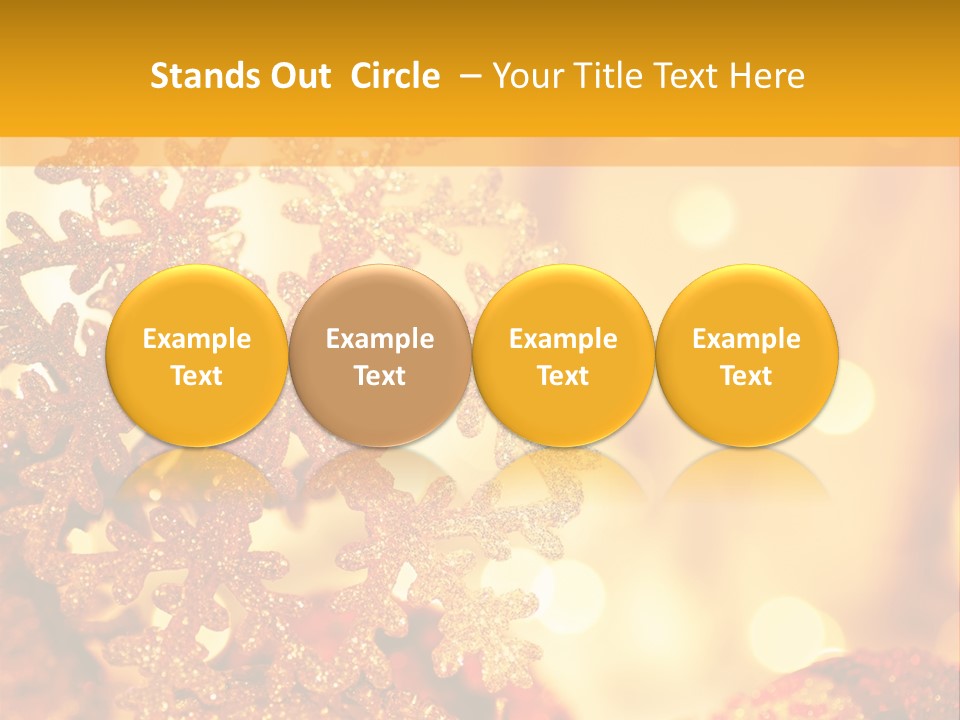 Stands Out Circle – Your Title Text Here

Example Text

Example Text

Example Text

Example Text